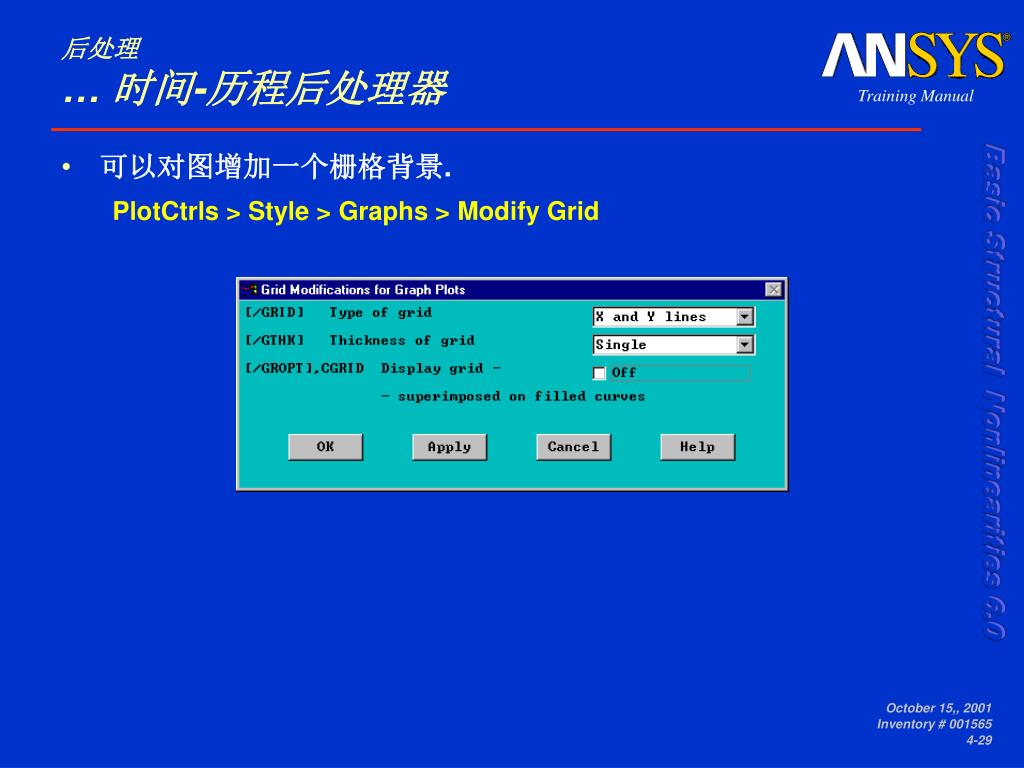 后处理
… 时间-历程后处理器

ANSYS®
Training Manual

• 可以对图增加一个栅格背景.

PlotCtrls > Style > Graphs > Modify Grid

Grid Modifications for Graph Plots

[/GRID] Type of grid
X and Y lines

[/GTHK] Thickness of grid
Single

[/GROPT],CGRID Display grid -
Off

- superimposed on filled curves

OK
Apply
Cancel
Help

Basic Structural Nonlinearities 6.0

October 15,, 2001
Inventory # 001565
4-29